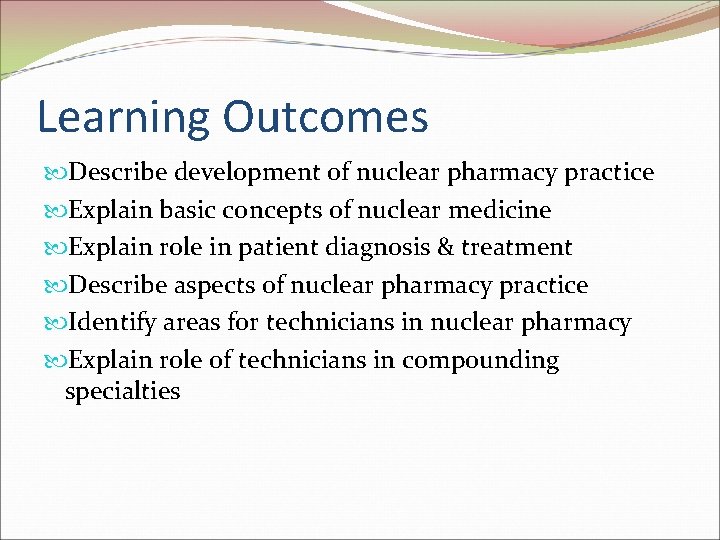 Learning Outcomes

Describe development of nuclear pharmacy practice

Explain basic concepts of nuclear medicine

Explain role in patient diagnosis & treatment

Describe aspects of nuclear pharmacy practice

Identify areas for technicians in nuclear pharmacy

Explain role of technicians in compounding specialties